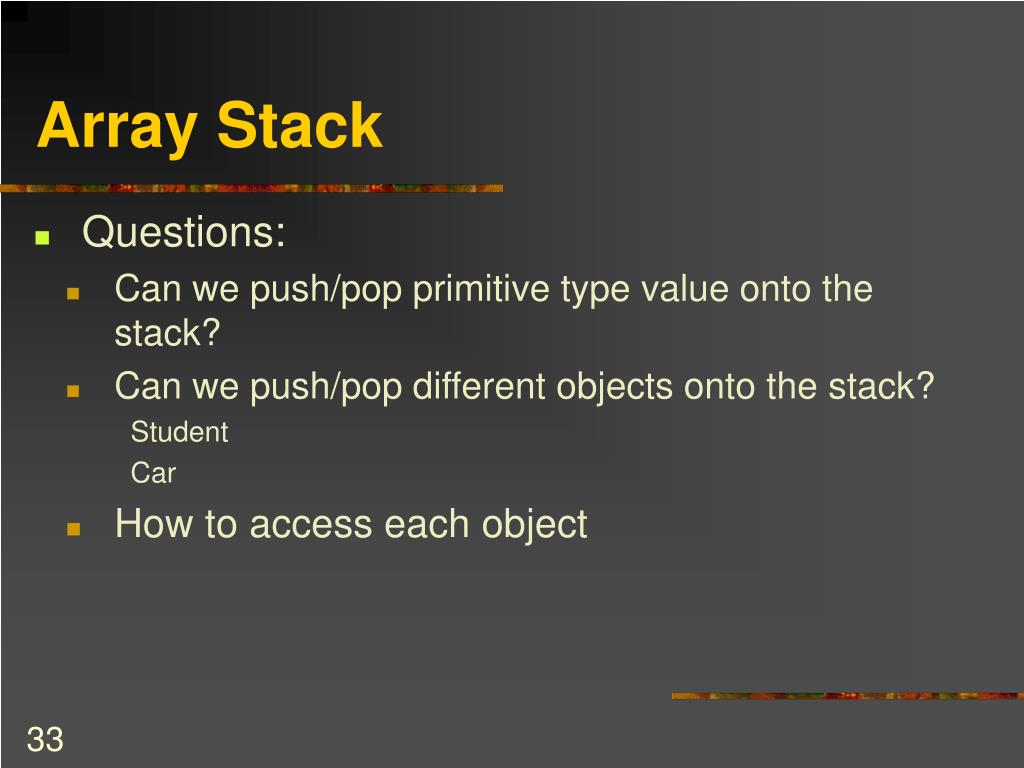 Array Stack

Questions:

Can we push/pop primitive type value onto the stack?

Can we push/pop different objects onto the stack?

Student

Car

How to access each object

33